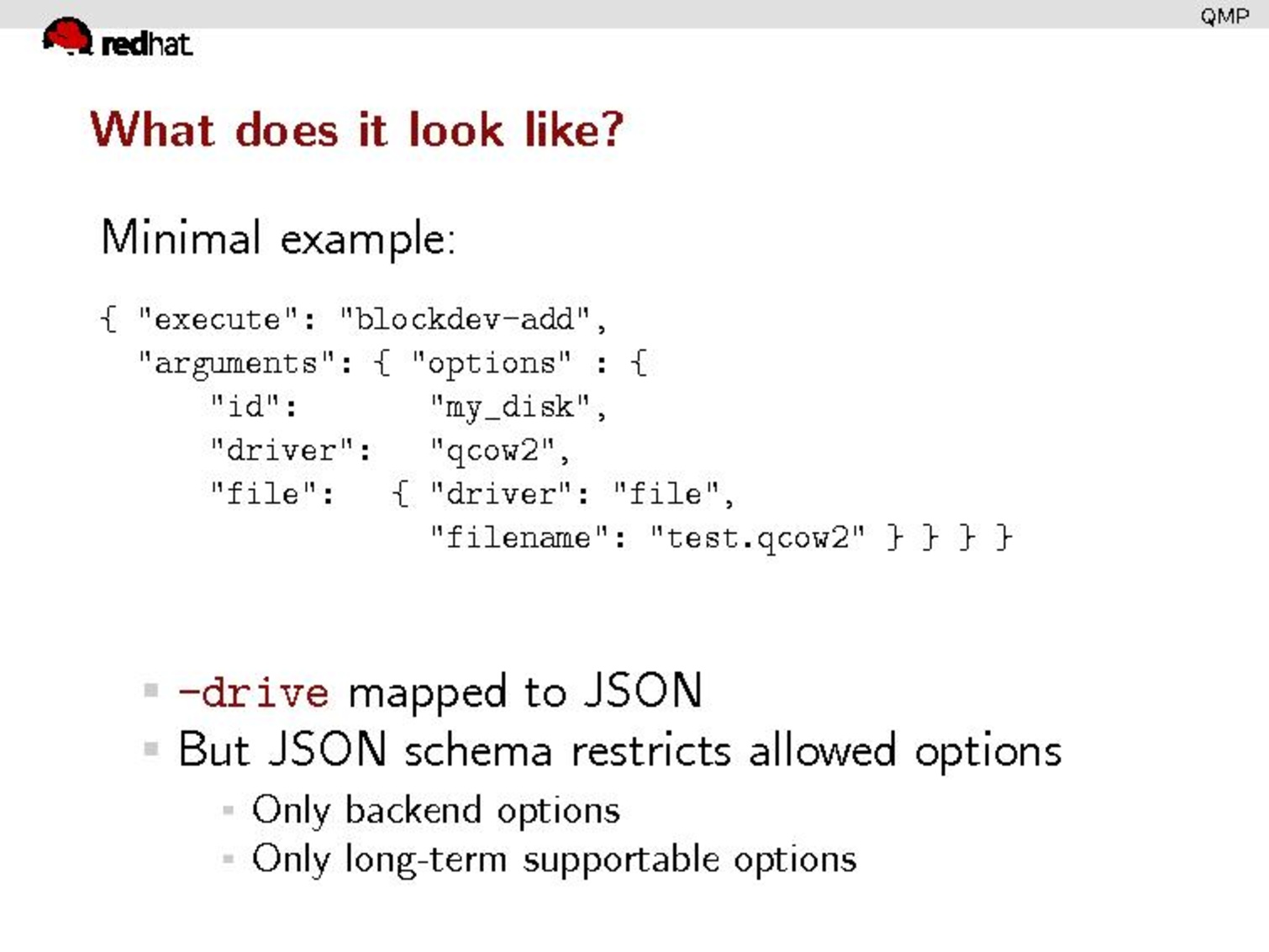 QMP

redhat

What does it look like?

Minimal example:

{ "execute": "blockdev-add",
  "arguments": { "options" : {
      "id":          "my_disk",
      "driver":    "qcow2",
      "file":    { "driver": "file",
                   "filename": "test.qcow2" } } } }

- -drive mapped to JSON
- But JSON schema restricts allowed options
  - Only backend options
  - Only long-term supportable options